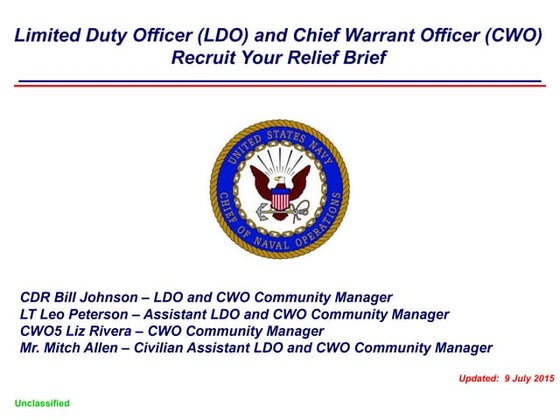 Limited Duty Officer (LDO) and Chief Warrant Officer (CWO)
Recruit Your Relief Brief

UNITED STATES NAVY
CHIEF OF NAVAL OPERATIONS

CDR Bill Johnson – LDO and CWO Community Manager
LT Leo Peterson – Assistant LDO and CWO Community Manager
CWO5 Liz Rivera – CWO Community Manager
Mr. Mitch Allen – Civilian Assistant LDO and CWO Community Manager

Updated: 9 July 2015

Unclassified